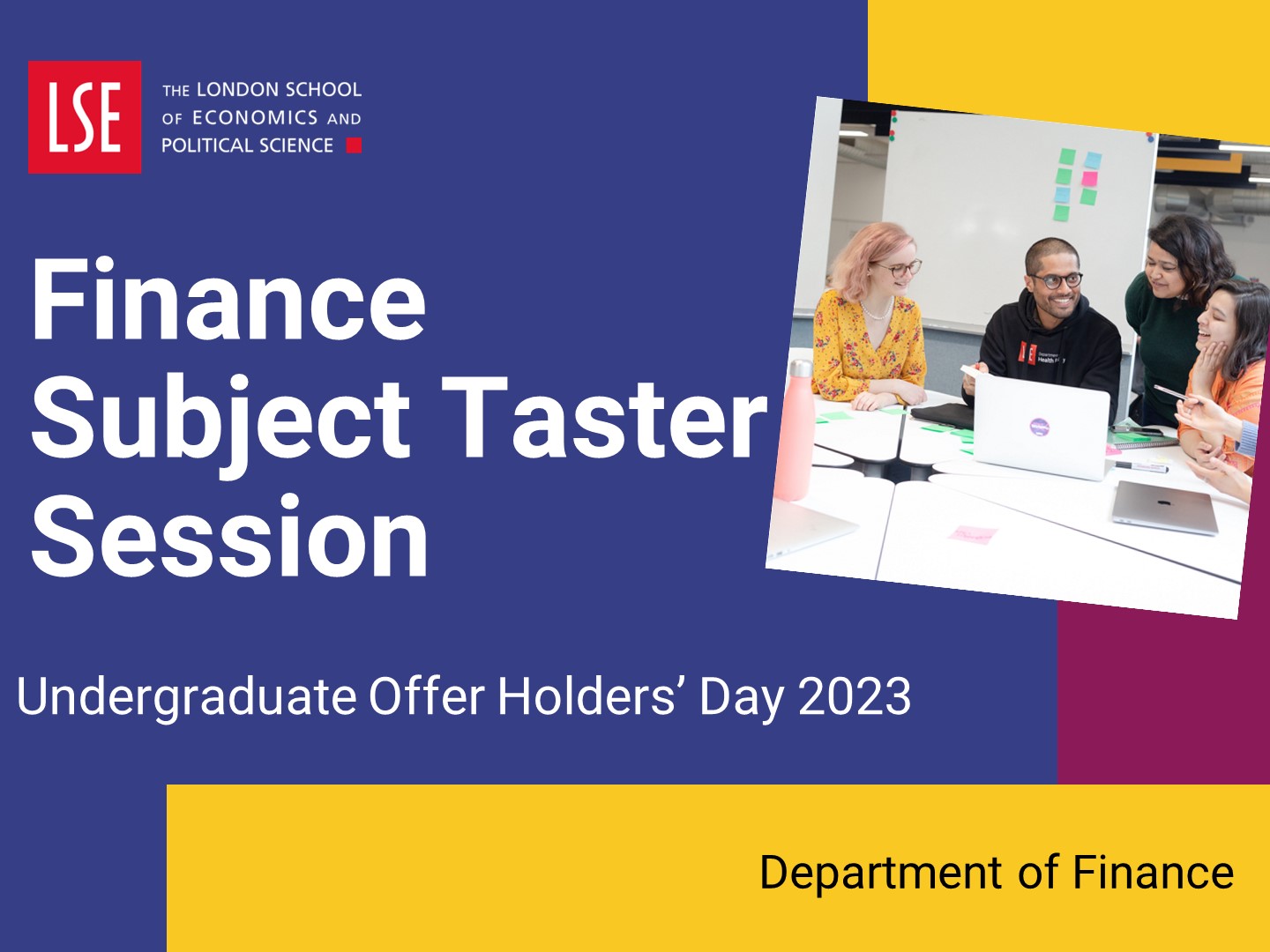 LSE
THE LONDON SCHOOL OF ECONOMICS AND POLITICAL SCIENCE

Finance Subject Taster Session

Undergraduate Offer Holders' Day 2023

Department of Finance